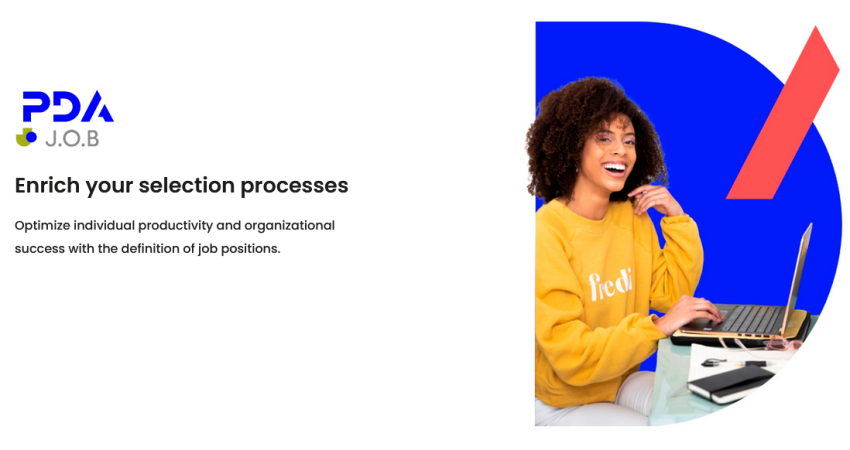 PDA
J.O.B

Enrich your selection processes

Optimize individual productivity and organizational success with the definition of job positions.

fredi